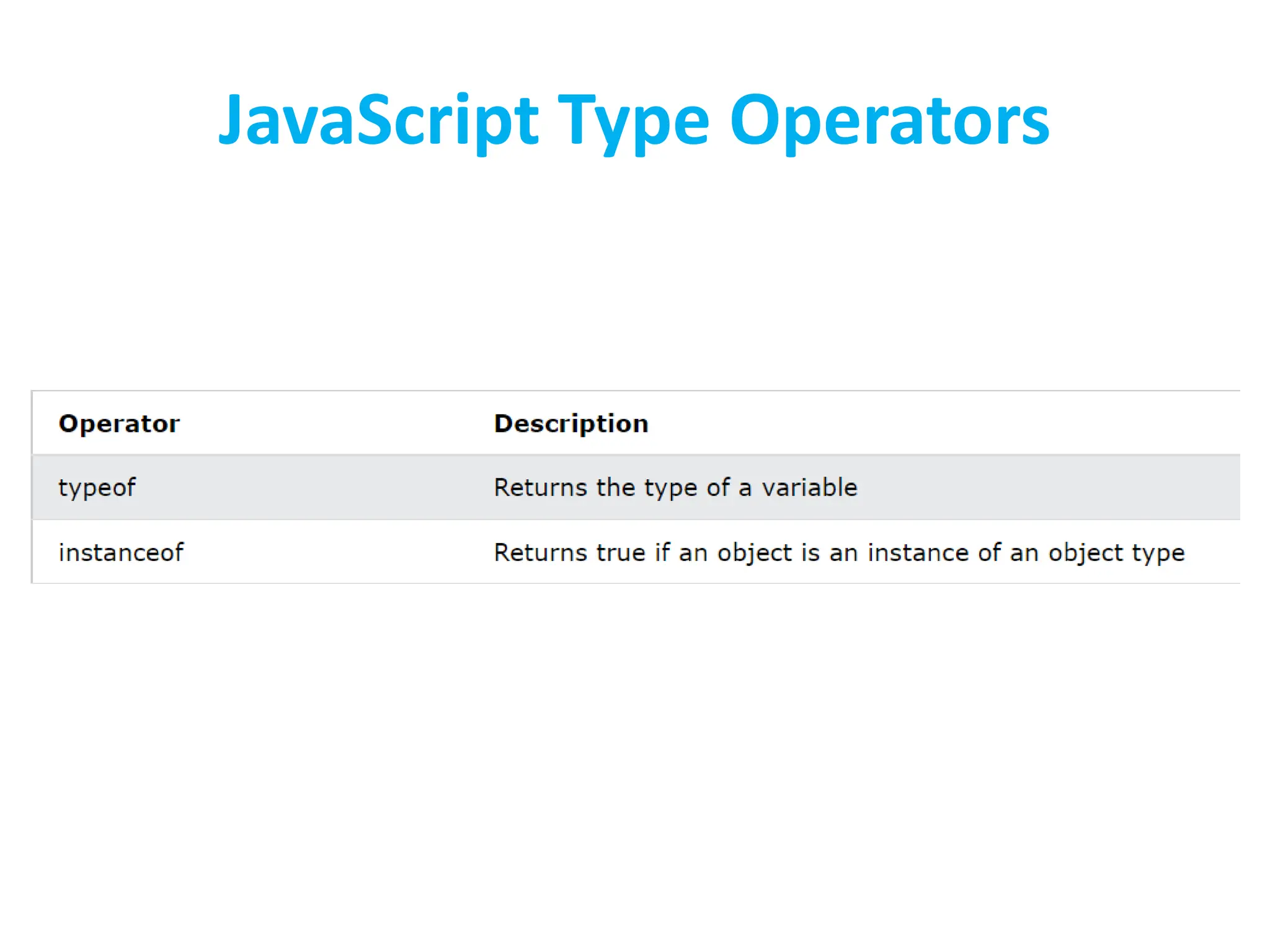 JavaScript Type Operators

| Operator | Description |
|---|---|
| typeof | Returns the type of a variable |
| instanceof | Returns true if an object is an instance of an object type |